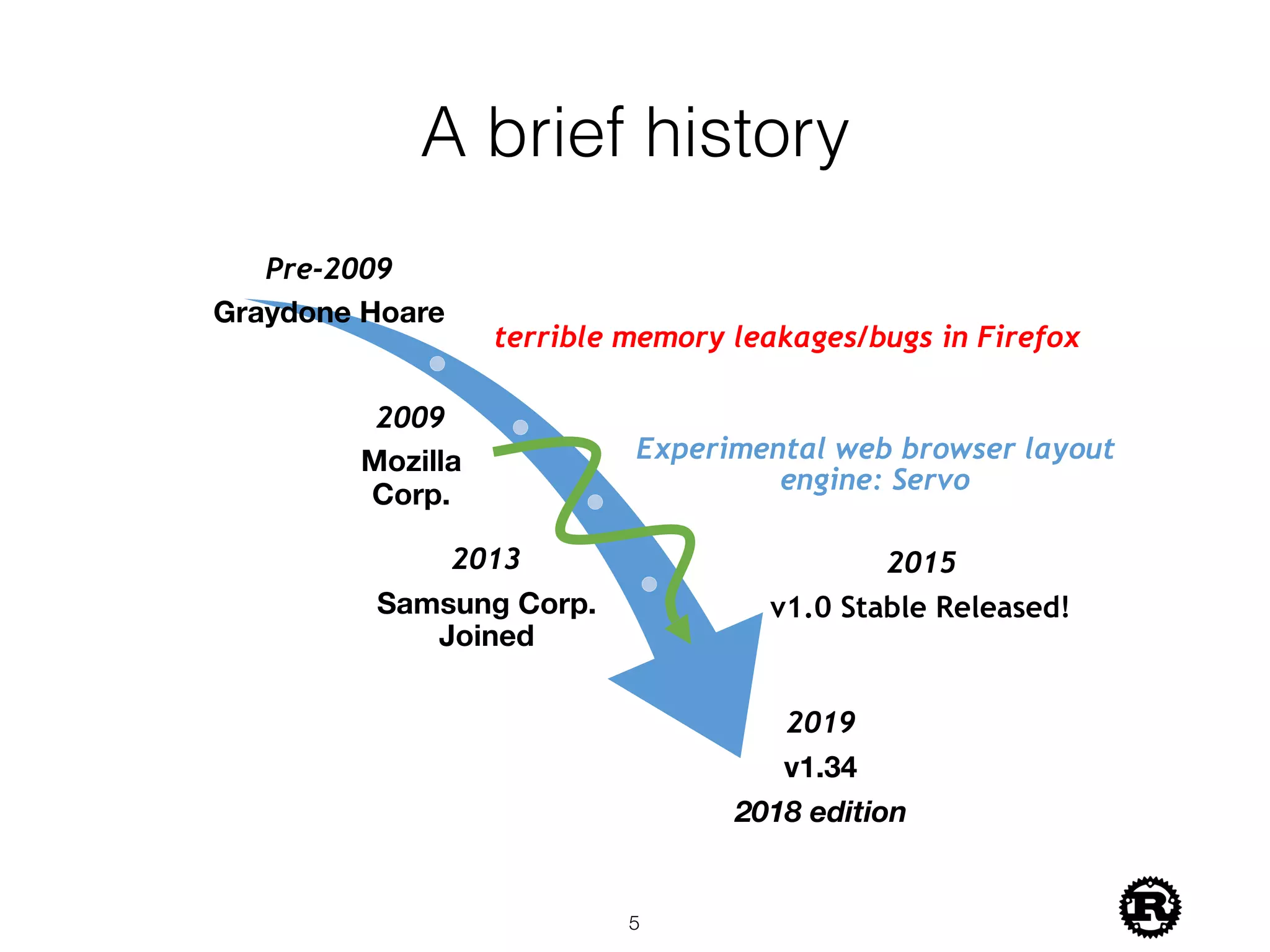 A brief history

Pre-2009

Graydone Hoare

terrible memory leakages/bugs in Firefox

2009

Mozilla Corp.

Experimental web browser layout engine: Servo

2013

Samsung Corp. Joined

2015

v1.0 Stable Released!

2019

v1.34

2018 edition

5

R